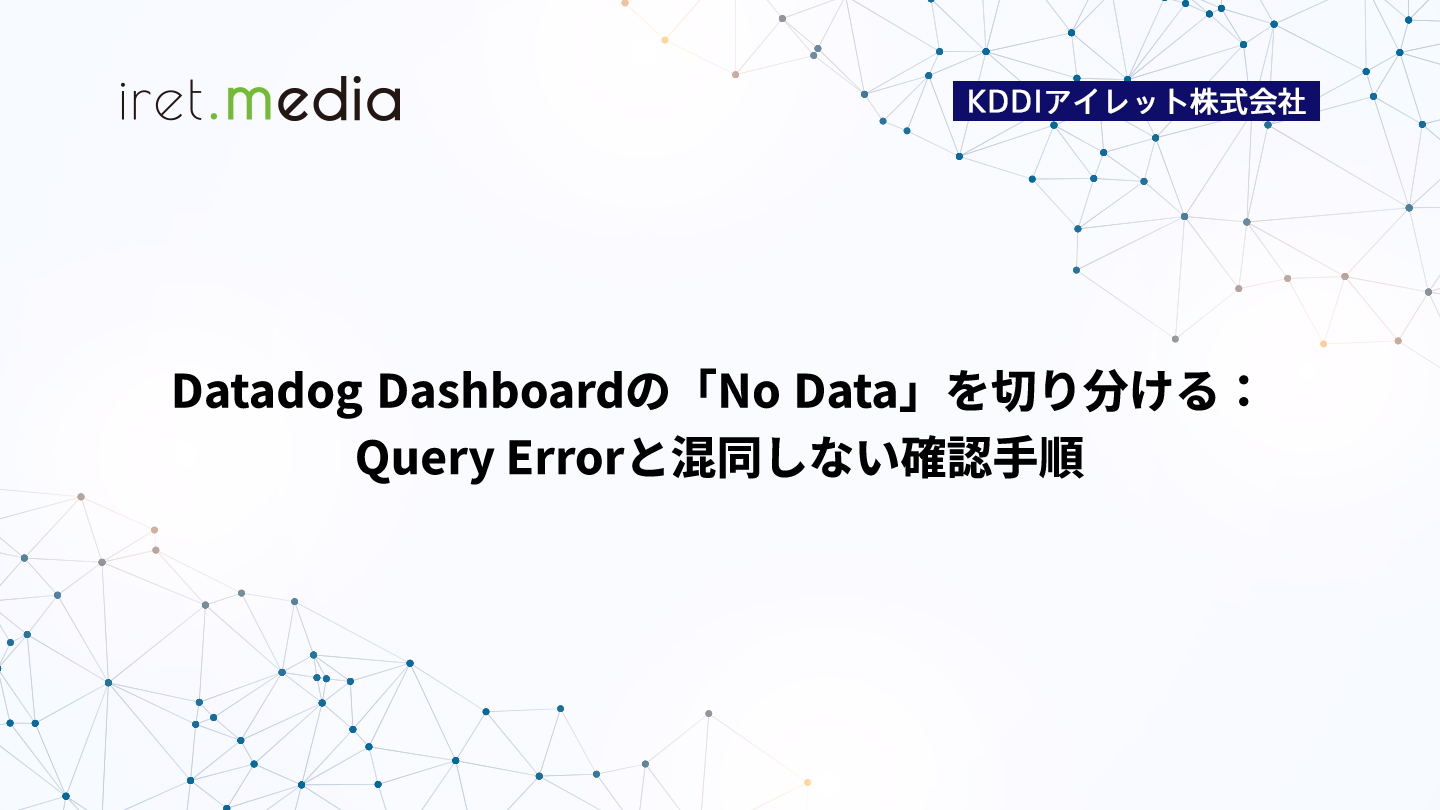 iret.media

KDDIアイレット株式会社

Datadog Dashboardの「No Data」を切り分ける：Query Errorと混同しない確認手順